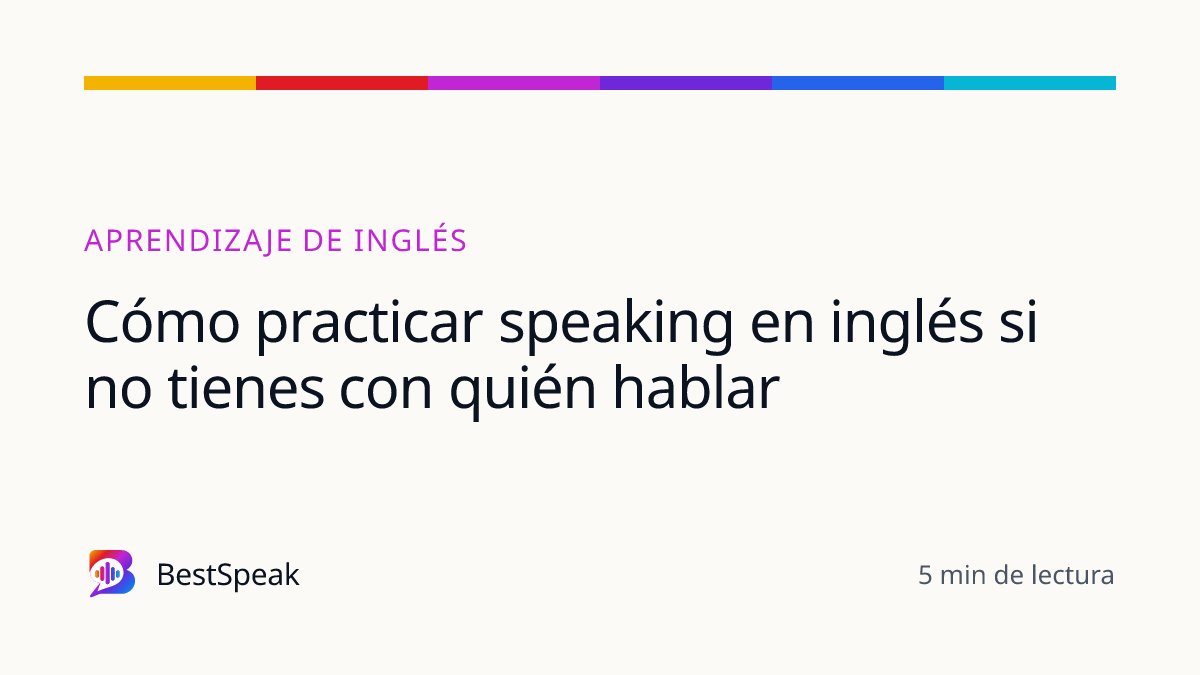 APRENDIZAJE DE INGLÉS

Cómo practicar speaking en inglés si no tienes con quién hablar

BestSpeak

5 min de lectura